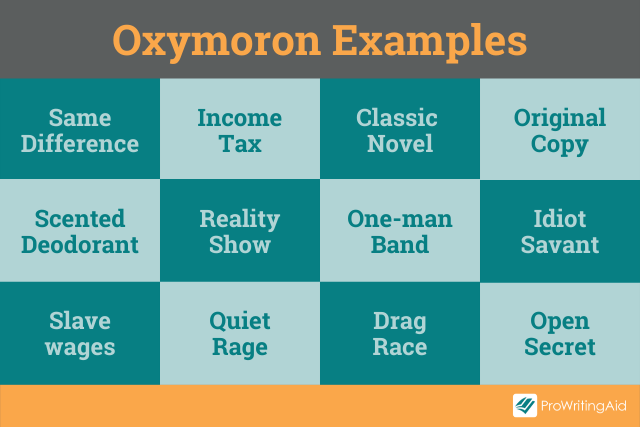 Oxymoron Examples

| Same Difference | Income Tax | Classic Novel | Original Copy |
|---|---|---|---|
| Scented Deodorant | Reality Show | One-man Band | Idiot Savant |
| Slave wages | Quiet Rage | Drag Race | Open Secret |

ProWritingAid